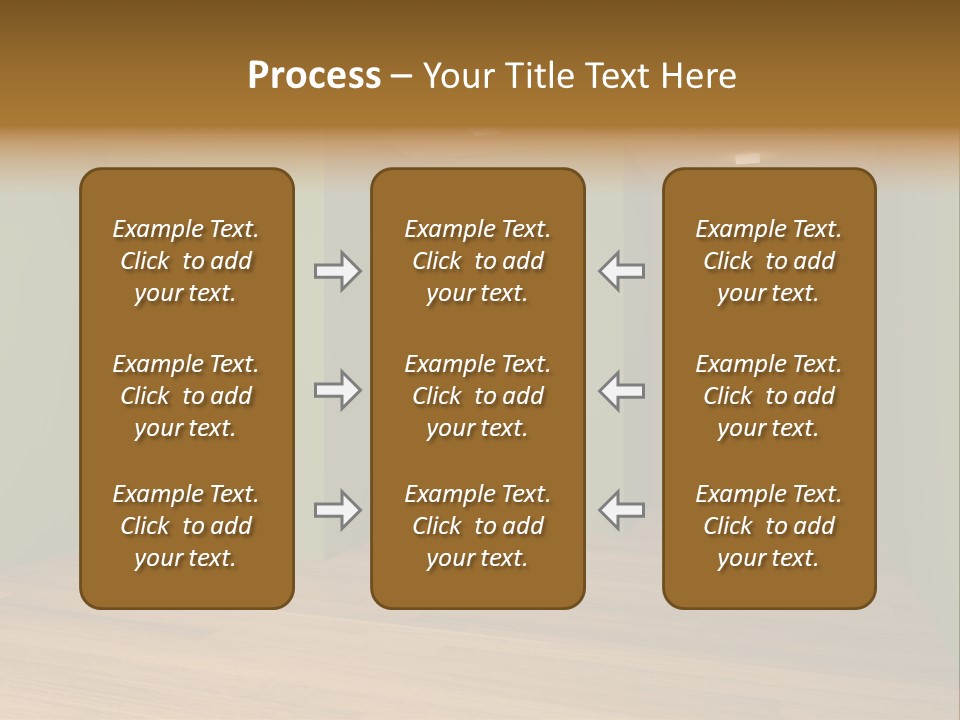 Process – Your Title Text Here

Example Text. Click to add your text.

Example Text. Click to add your text.

Example Text. Click to add your text.

Example Text. Click to add your text.

Example Text. Click to add your text.

Example Text. Click to add your text.

Example Text. Click to add your text.

Example Text. Click to add your text.

Example Text. Click to add your text.